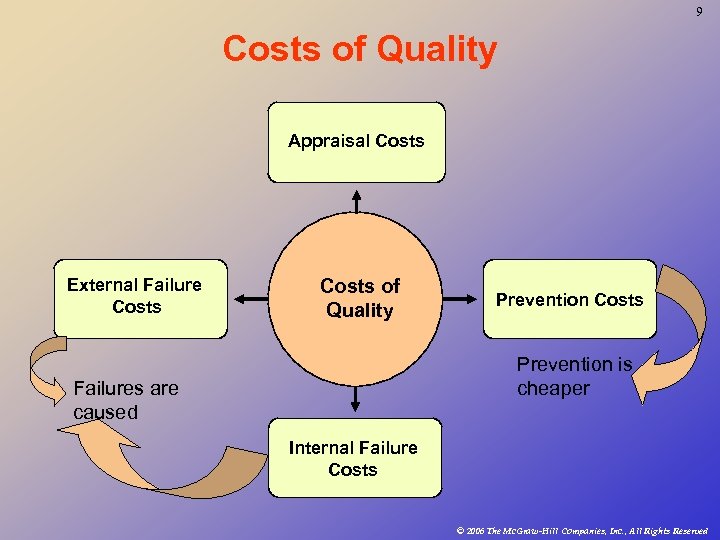 9

Costs of Quality

Appraisal Costs

External Failure Costs

Costs of Quality

Prevention Costs

Prevention is cheaper

Failures are caused

Internal Failure Costs

© 2006 The McGraw-Hill Companies, Inc., All Rights Reserved